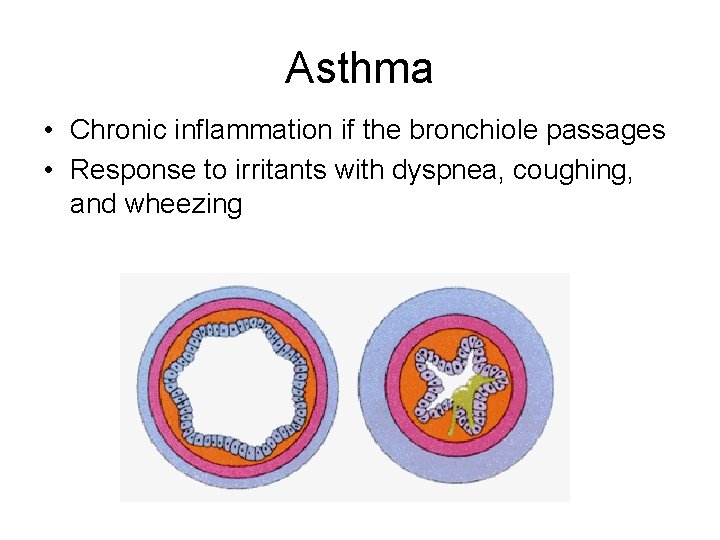 Asthma

• Chronic inflammation if the bronchiole passages
• Response to irritants with dyspnea, coughing, and wheezing